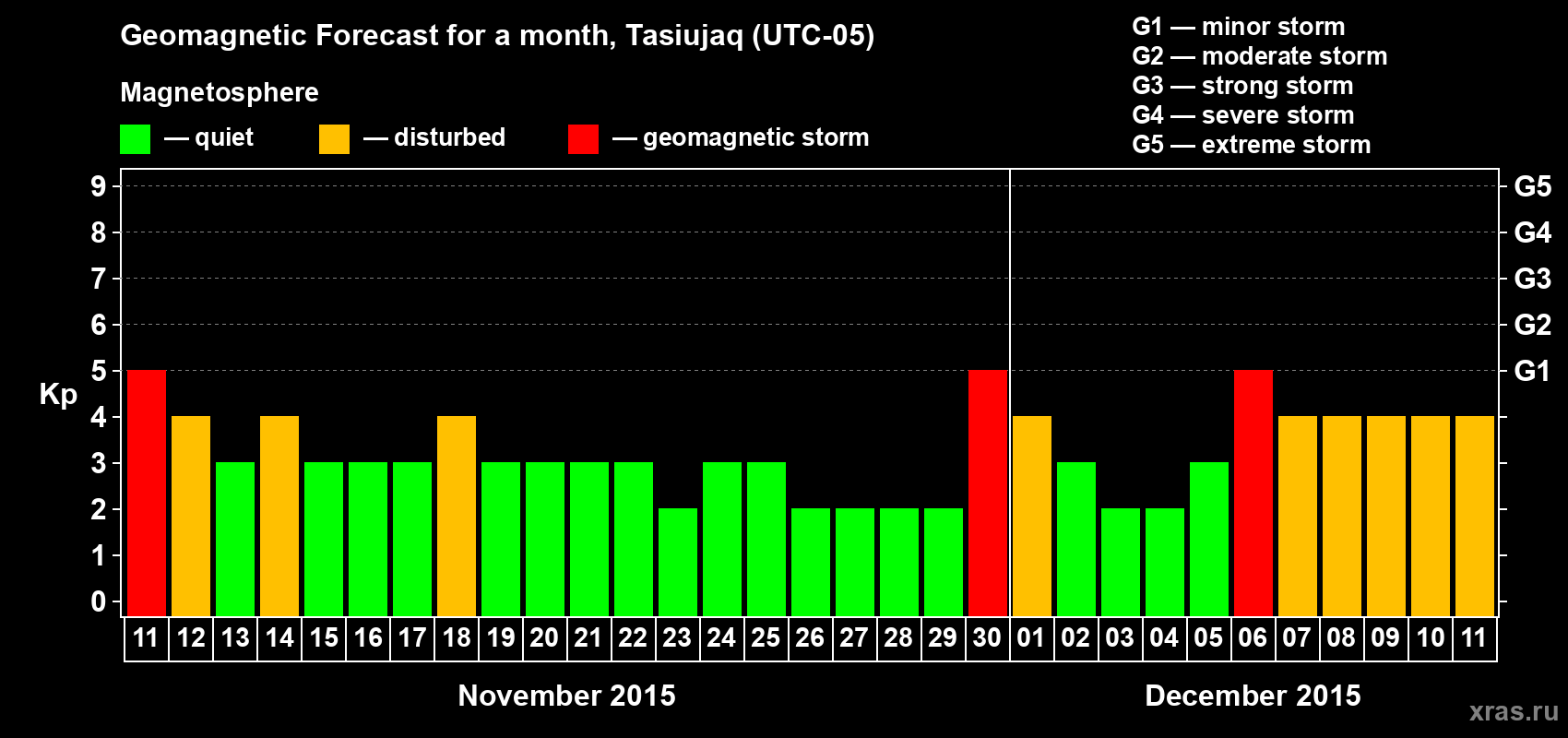 Geomagnetic Forecast for a month, Tasiujaq (UTC-05)

Magnetosphere

— quiet — disturbed — geomagnetic storm

G1 — minor storm
G2 — moderate storm
G3 — strong storm
G4 — severe storm
G5 — extreme storm

Kp

9 8 7 6 5 4 3 2 1 0

G5 G4 G3 G2 G1

11 12 13 14 15 16 17 18 19 20 21 22 23 24 25 26 27 28 29 30 01 02 03 04 05 06 07 08 09 10 11

November 2015

December 2015

xras.ru